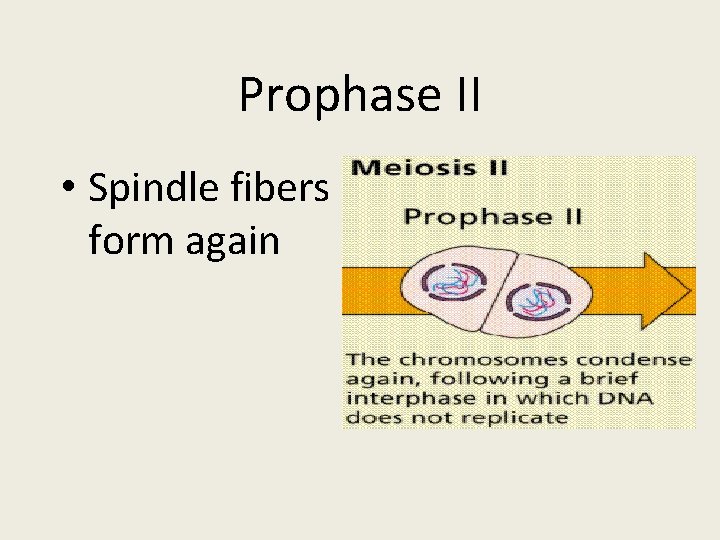 Prophase II

• Spindle fibers form again

Meiosis II

Prophase II

The chromosomes condense again, following a brief interphase in which DNA does not replicate